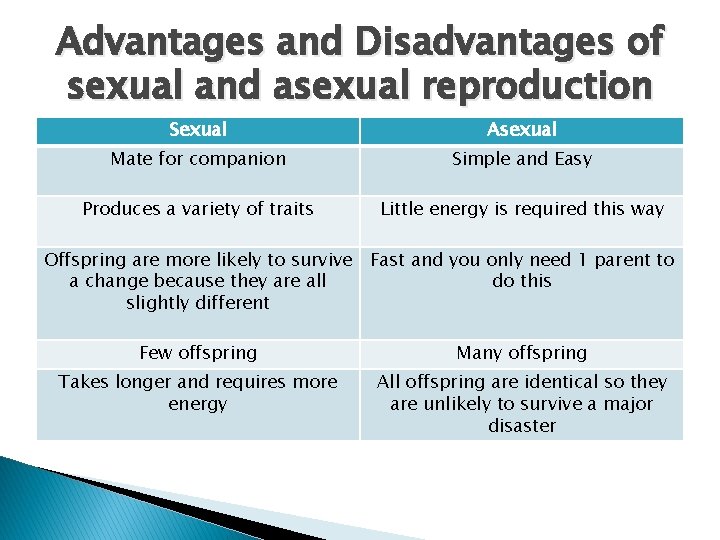 Advantages and Disadvantages of sexual and asexual reproduction

| Sexual | Asexual |
|---|---|
| Mate for companion | Simple and Easy |
| Produces a variety of traits | Little energy is required this way |
| Offspring are more likely to survive a change because they are all slightly different | Fast and you only need 1 parent to do this |
| Few offspring | Many offspring |
| Takes longer and requires more energy | All offspring are identical so they are unlikely to survive a major disaster |